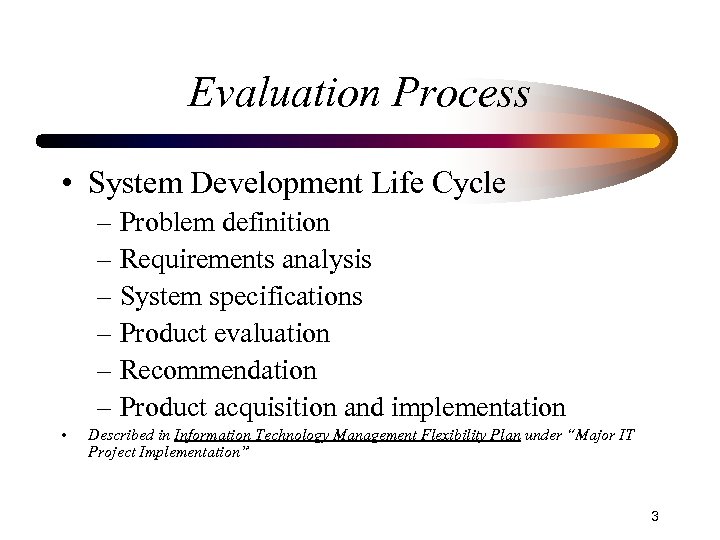 Evaluation Process

• System Development Life Cycle
– Problem definition
– Requirements analysis
– System specifications
– Product evaluation
– Recommendation
– Product acquisition and implementation

• Described in Information Technology Management Flexibility Plan under "Major IT Project Implementation"

3